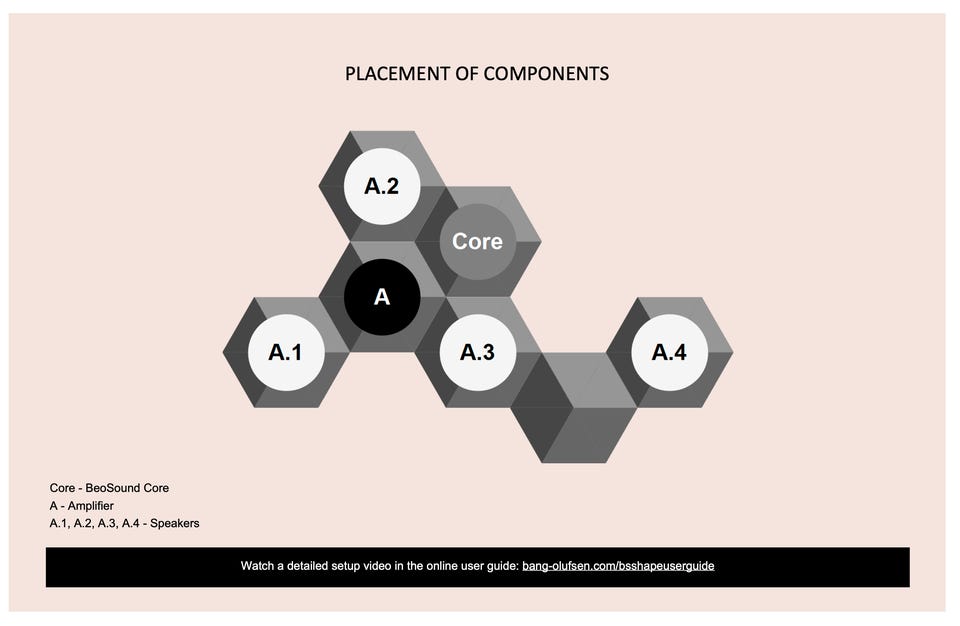 PLACEMENT OF COMPONENTS

A.2

Core

A

A.1

A.3

A.4

Core - BeoSound Core
A - Amplifier
A.1, A.2, A.3, A.4 - Speakers

Watch a detailed setup video in the online user guide: bang-olufsen.com/bsshapeuserguide